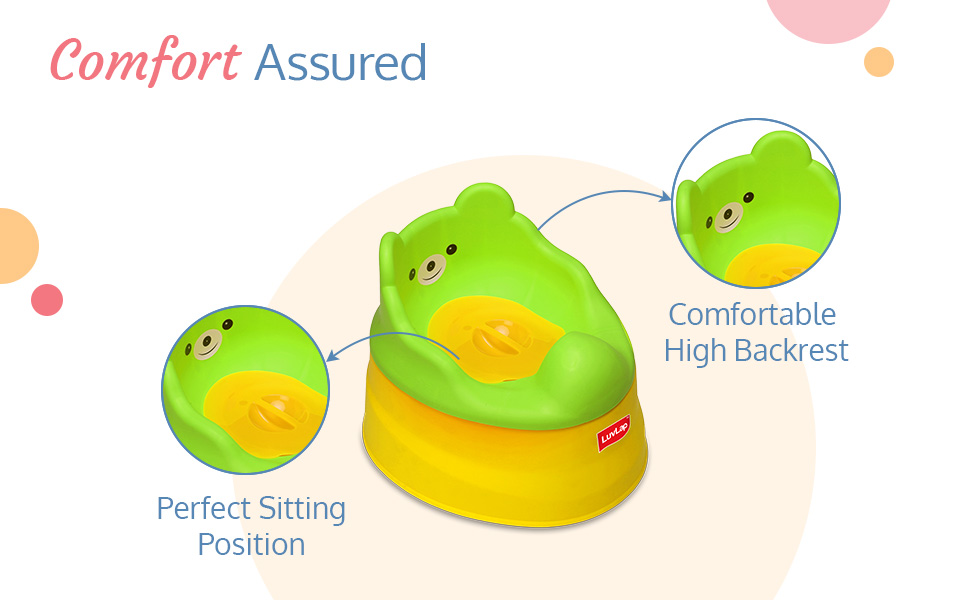 Comfort Assured

Comfortable High Backrest

LuvLap

Perfect Sitting Position